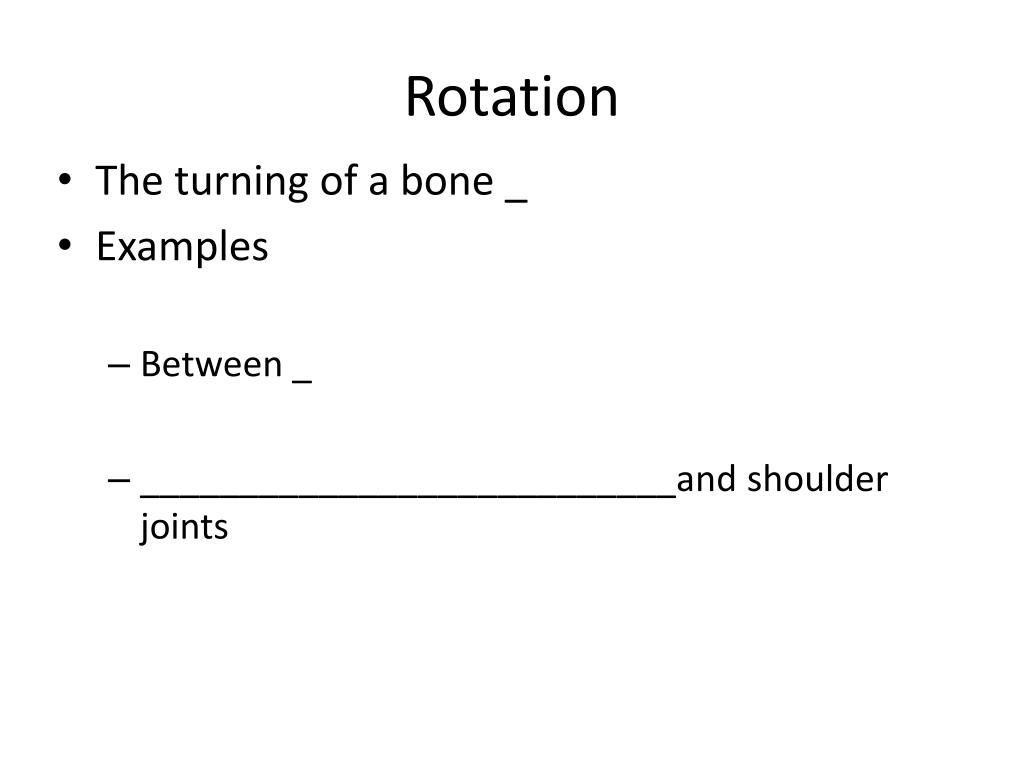 Rotation

• The turning of a bone _
• Examples

– Between _

– ____________________________and shoulder joints